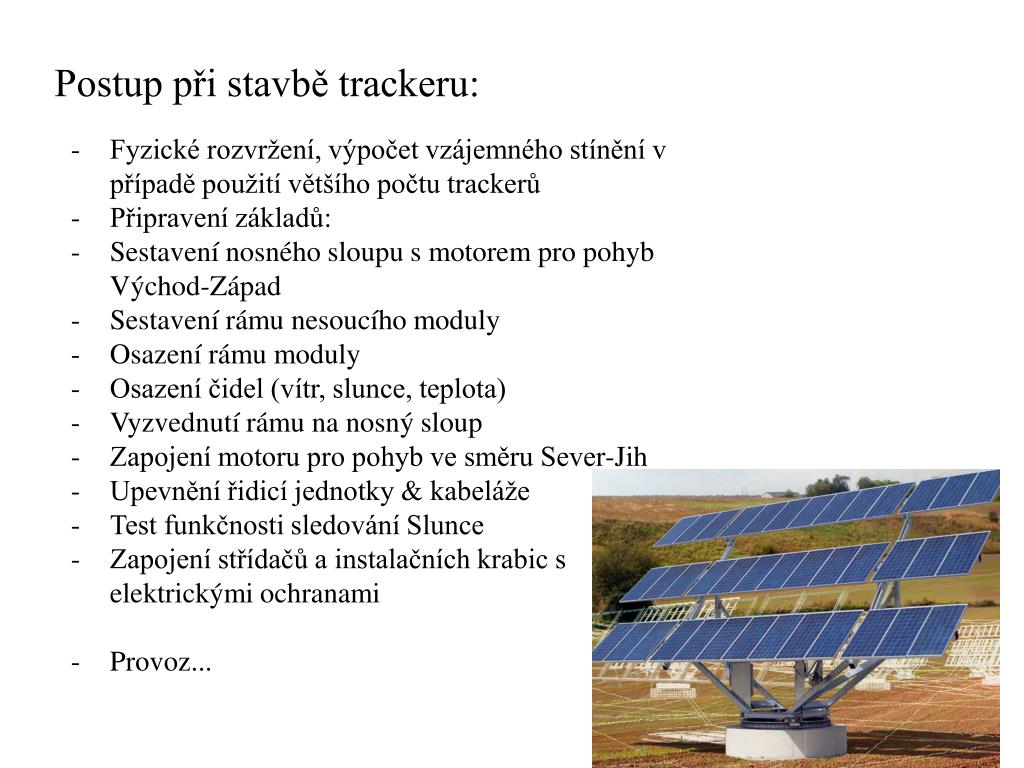 Postup při stavbě trackeru:

- Fyzické rozvržení, výpočet vzájemného stínění v případě použití většího počtu trackerů
- Připravení základů:
- Sestavení nosného sloupu s motorem pro pohyb Východ-Západ
- Sestavení rámu nesoucího moduly
- Osazení rámu moduly
- Osazení čidel (vítr, slunce, teplota)
- Vyzvednutí rámu na nosný sloup
- Zapojení motoru pro pohyb ve směru Sever-Jih
- Upevnění řidicí jednotky & kabeláže
- Test funkčnosti sledování Slunce
- Zapojení střídačů a instalačních krabic s elektrickými ochranami

- Provoz...